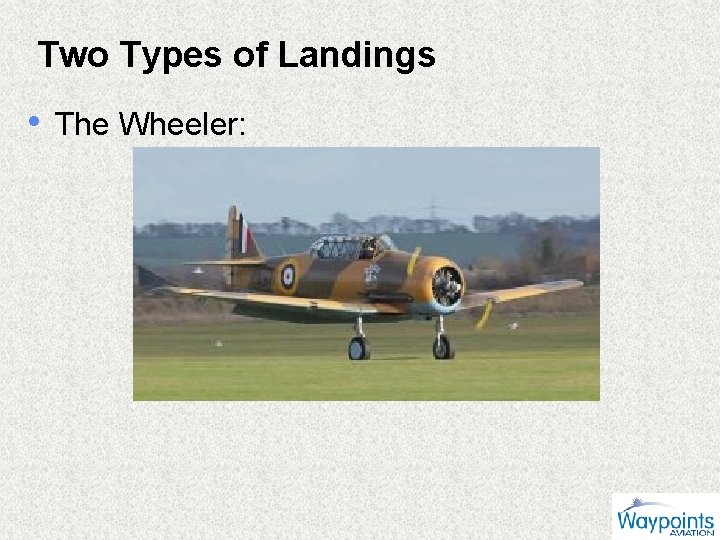 Two Types of Landings

• The Wheeler:

Waypoints
AVIATION